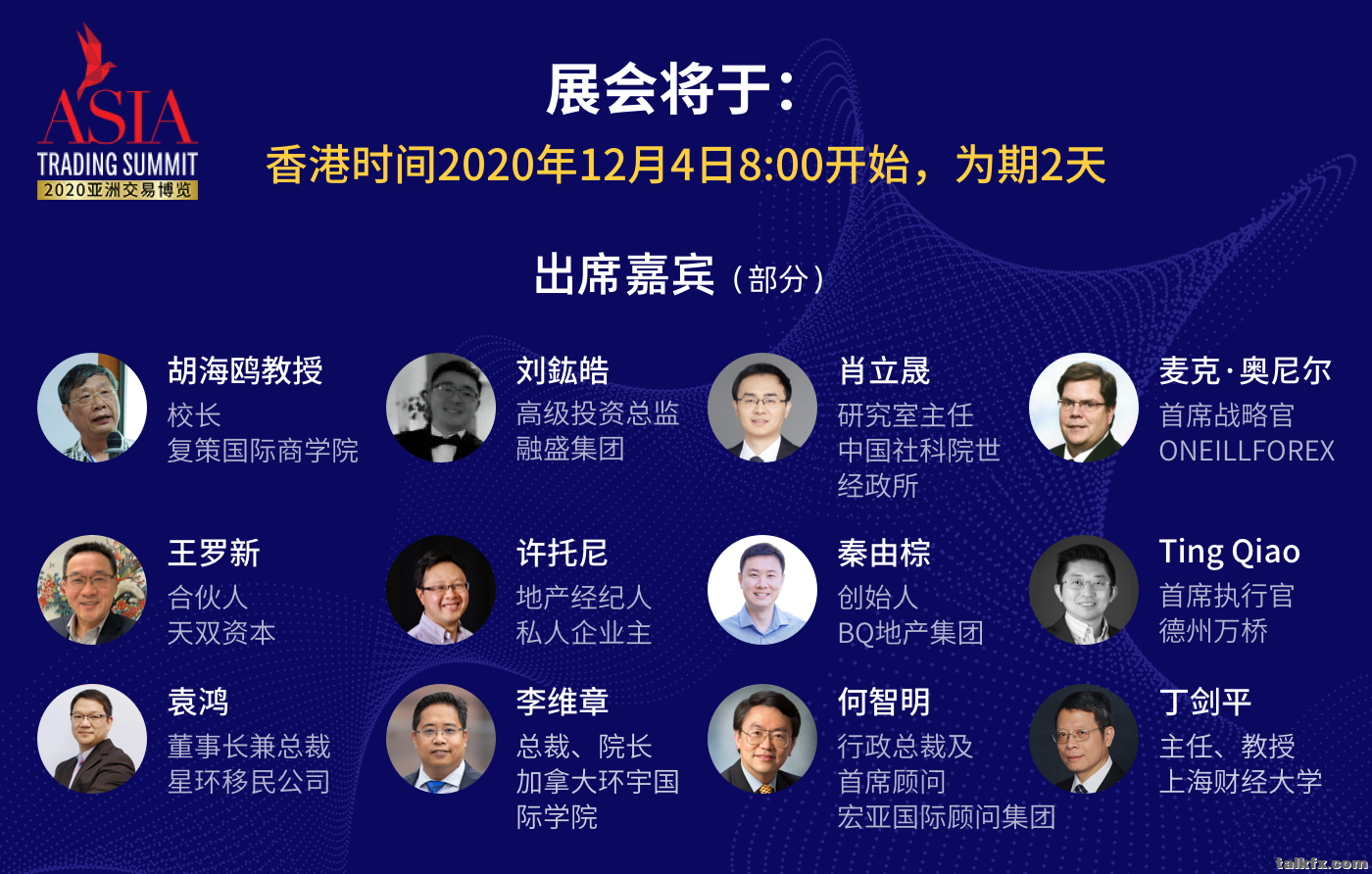 ASIA
TRADING SUMMIT
2020亚洲交易博览

展会将于：
香港时间2020年12月4日8:00开始，为期2天

出席嘉宾（部分）

胡海鸥教授
校长
复策国际商学院

刘鈜皓
高级投资总监
融盛集团

肖立晟
研究室主任
中国社科院世经政所

麦克·奥尼尔
首席战略官
ONEILLFOREX

王罗新
合伙人
天双资本

许托尼
地产经纪人
私人企业主

秦由棕
创始人
BQ地产集团

Ting Qiao
首席执行官
德州万桥

袁鸿
董事长兼总裁
星环移民公司

李维章
总裁、院长
加拿大环宇国际学院

何智明
行政总裁及首席顾问
宏亚国际顾问集团

丁剑平
主任、教授
上海财经大学

talkfx.com